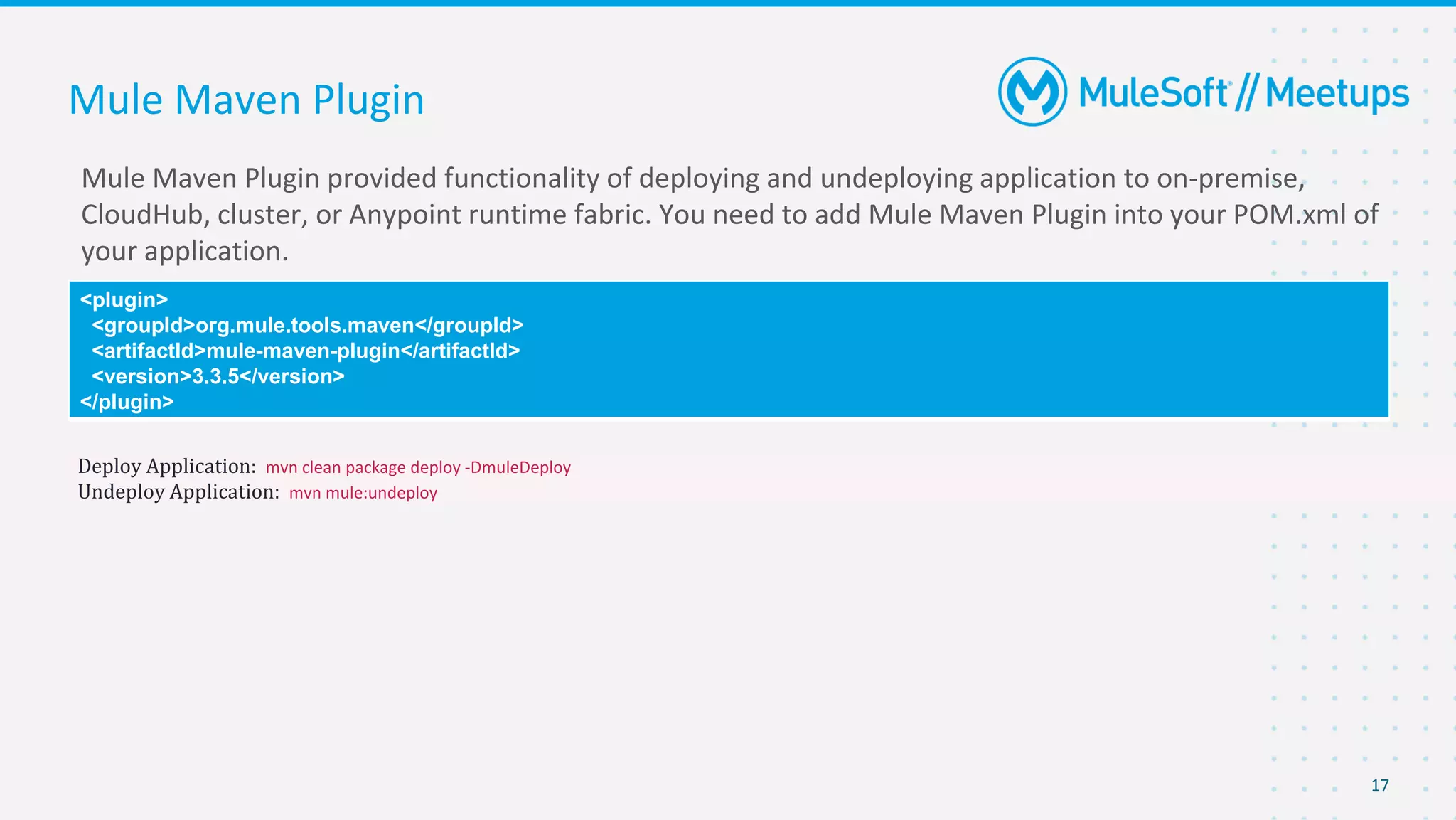 Mule Maven Plugin

MuleSoft // Meetups

Mule Maven Plugin provided functionality of deploying and undeploying application to on-premise, CloudHub, cluster, or Anypoint runtime fabric. You need to add Mule Maven Plugin into your POM.xml of your application.

<plugin>
<groupId>org.mule.tools.maven</groupId>
<artifactId>mule-maven-plugin</artifactId>
<version>3.3.5</version>
</plugin>

Deploy Application: mvn clean package deploy -DmuleDeploy
Undeploy Application: mvn mule:undeploy

17